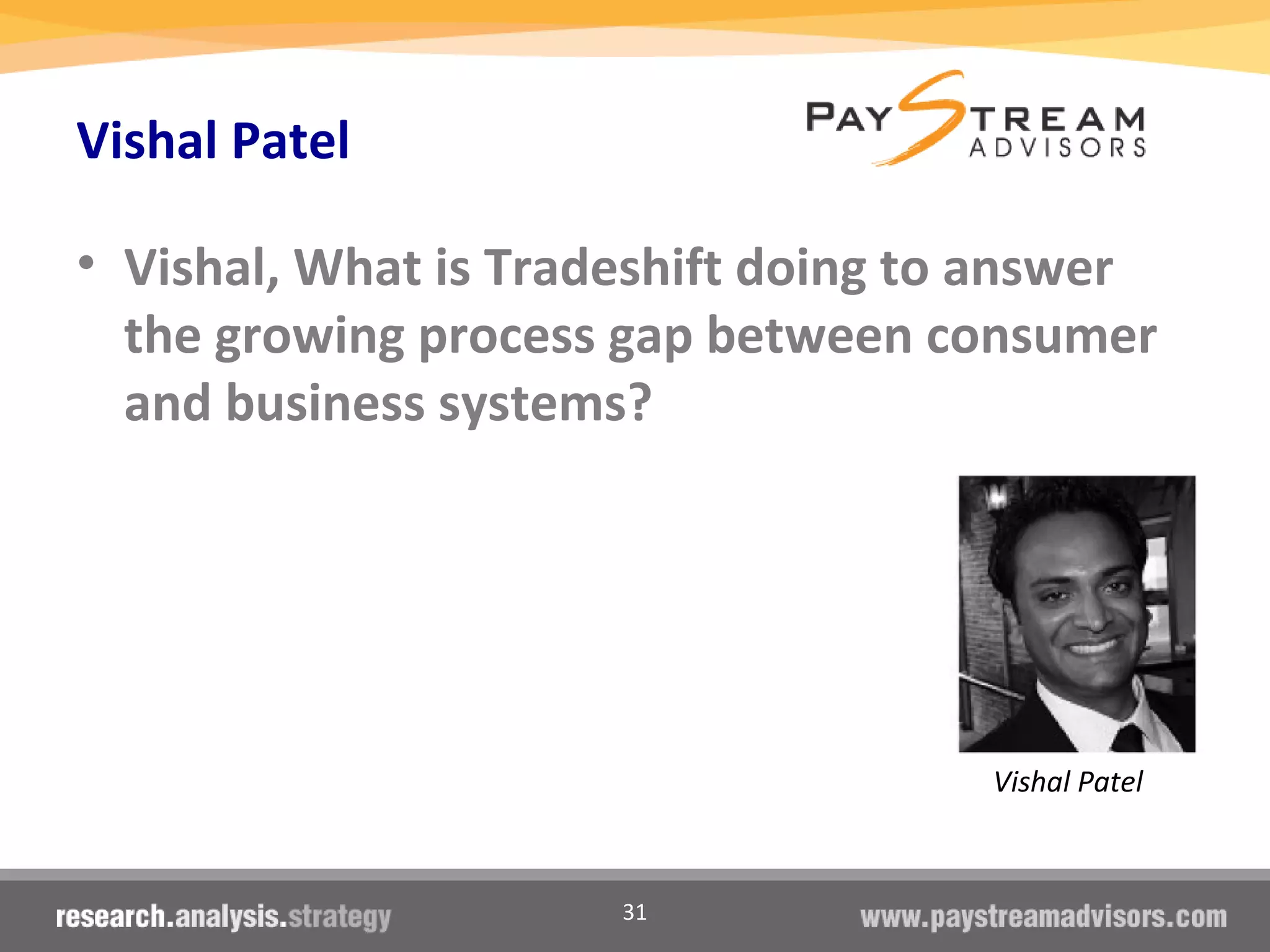 Vishal Patel

PAYSTREAM ADVISORS

• Vishal, What is Tradeshift doing to answer the growing process gap between consumer and business systems?

Vishal Patel

research.analysis.strategy

31

www.paystreamadvisors.com